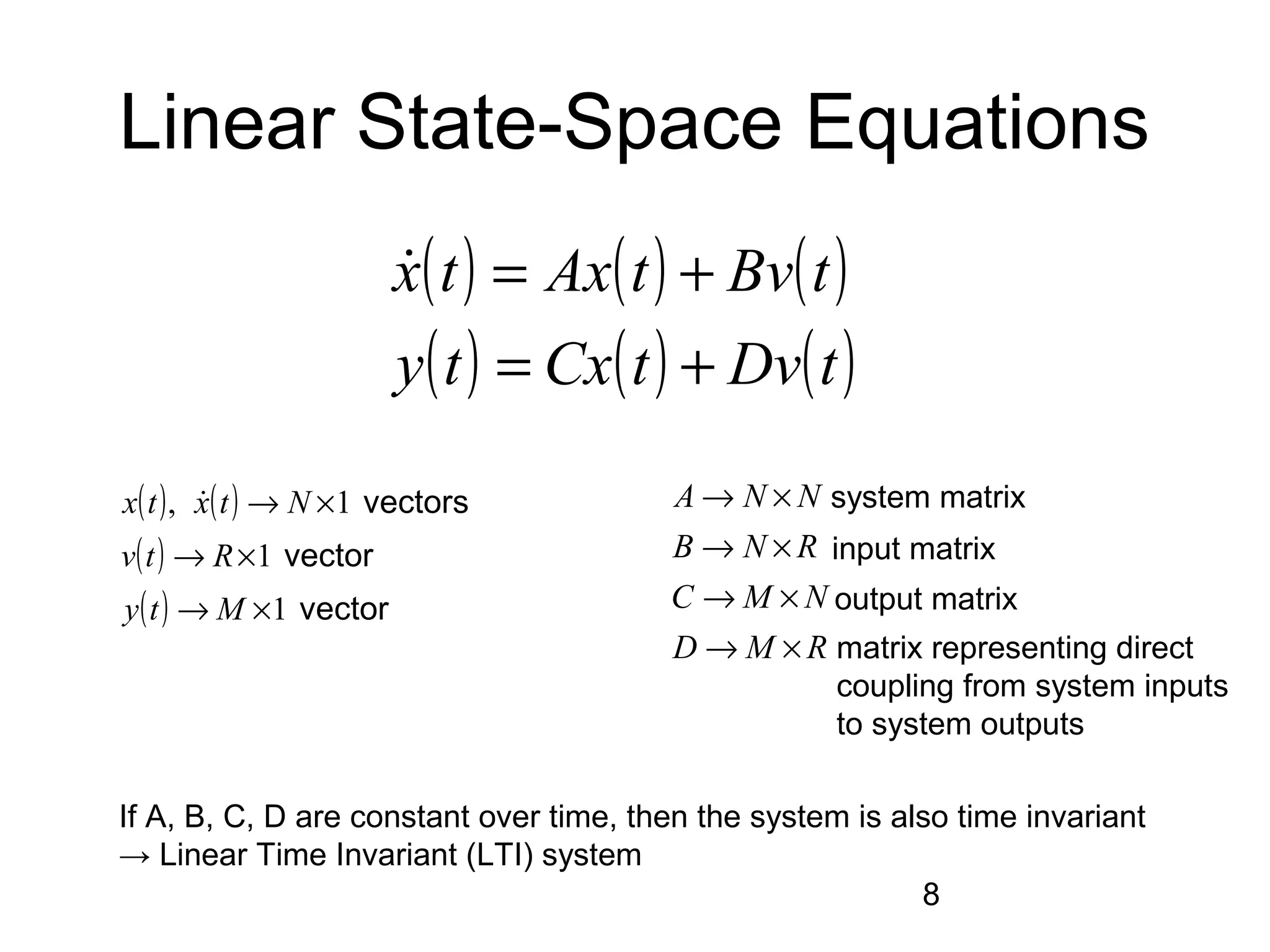 Linear State-Space Equations

$\dot{x}(t) = Ax(t) + Bv(t)$
$y(t) = Cx(t) + Dv(t)$

$x(t),\ \dot{x}(t) \rightarrow N \times 1$ vectors
$v(t) \rightarrow R \times 1$ vector
$y(t) \rightarrow M \times 1$ vector

$A \rightarrow N \times N$ system matrix
$B \rightarrow N \times R$ input matrix
$C \rightarrow M \times N$ output matrix
$D \rightarrow M \times R$ matrix representing direct coupling from system inputs to system outputs

If A, B, C, D are constant over time, then the system is also time invariant
→ Linear Time Invariant (LTI) system

8